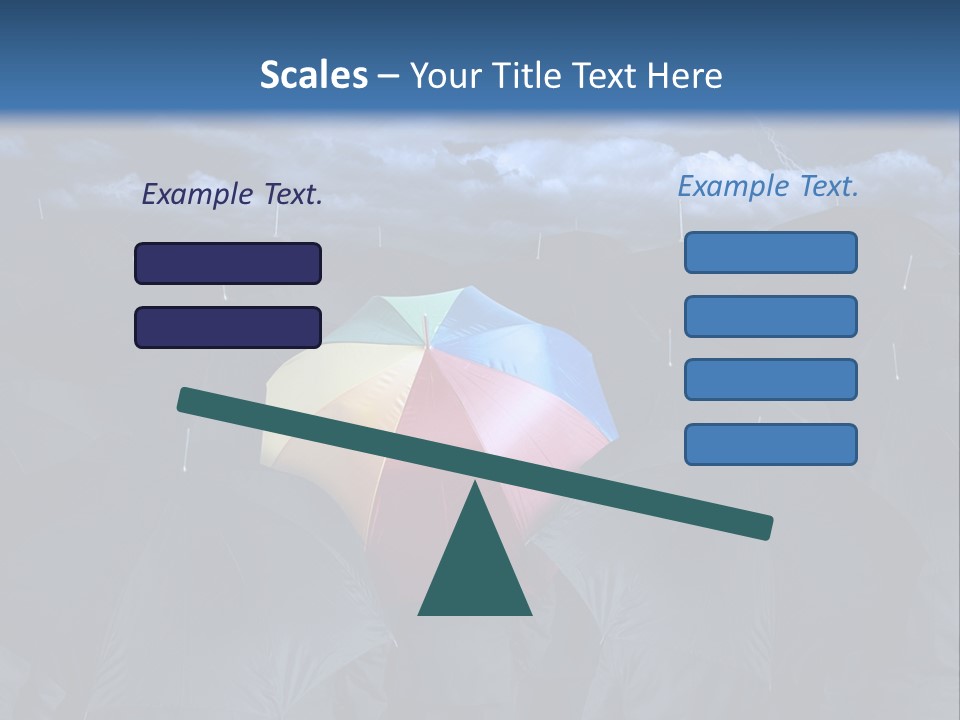 Scales – Your Title Text Here

Example Text.

Example Text.